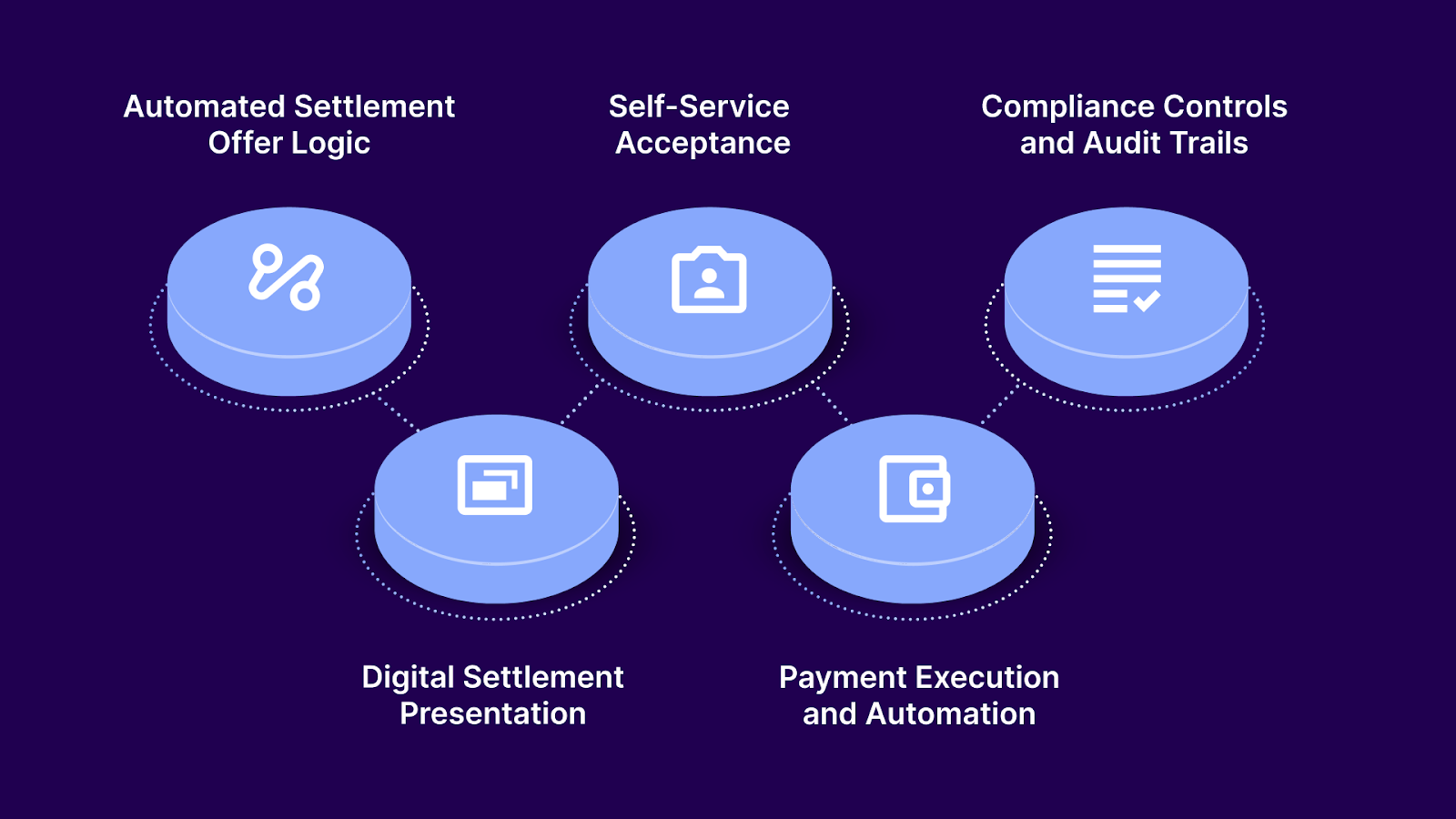 Automated Settlement Offer Logic

Self-Service Acceptance

Compliance Controls and Audit Trails

Digital Settlement Presentation

Payment Execution and Automation